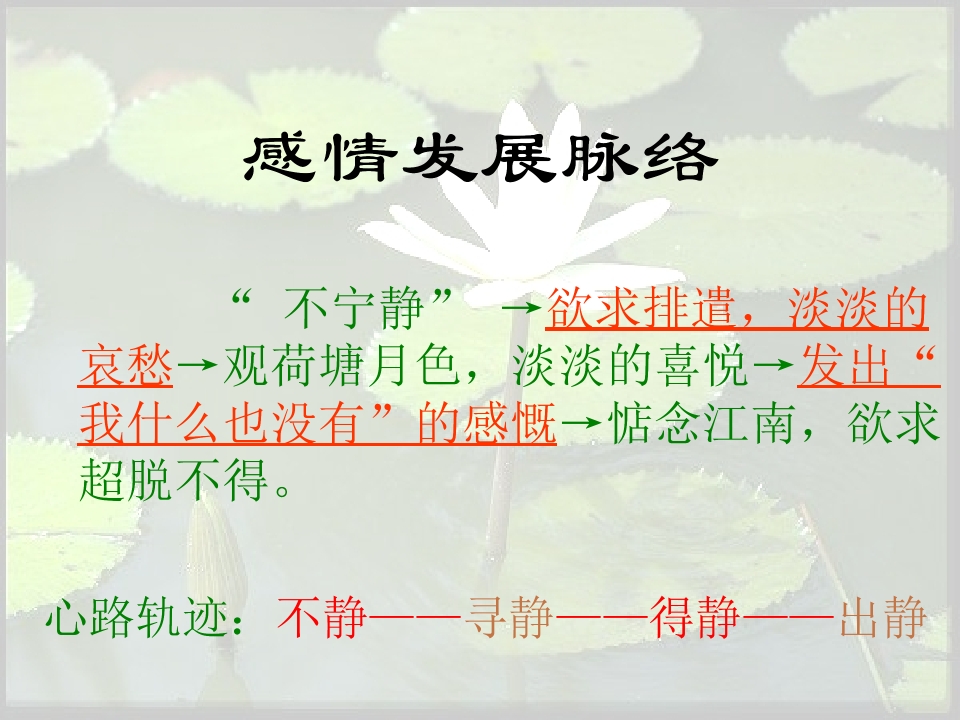 感情发展脉络

“ 不宁静” →欲求排遣，淡淡的哀愁→观荷塘月色，淡淡的喜悦→发出“我什么也没有”的感慨→惦念江南，欲求超脱不得。

心路轨迹：不静——寻静——得静——出静